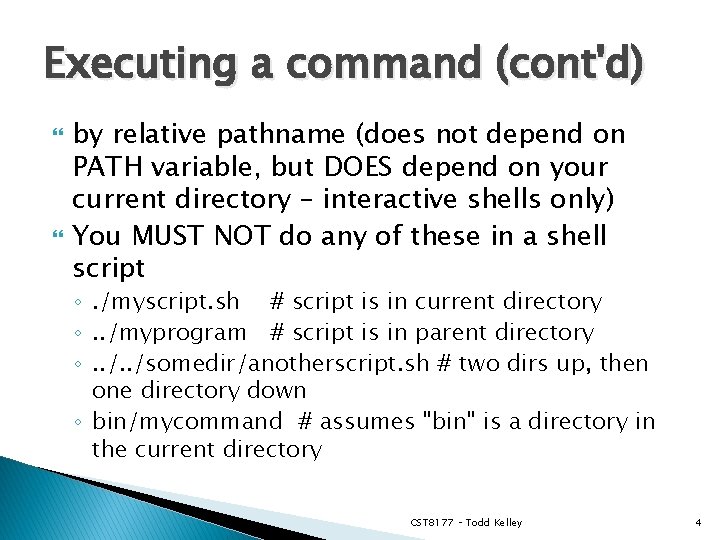 Executing a command (cont'd)

by relative pathname (does not depend on PATH variable, but DOES depend on your current directory – interactive shells only)

You MUST NOT do any of these in a shell script

◦ ./myscript.sh # script is in current directory
◦ ../myprogram # script is in parent directory
◦ ../../somedir/anotherscript.sh # two dirs up, then one directory down
◦ bin/mycommand # assumes "bin" is a directory in the current directory

CST8177 – Todd Kelley

4